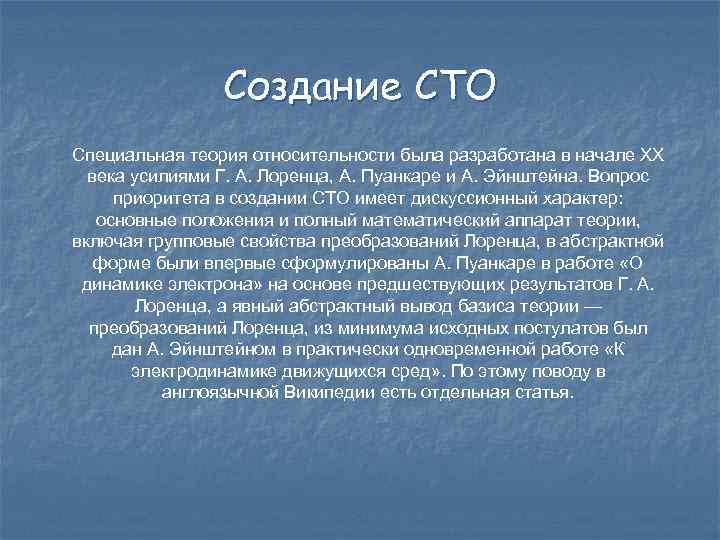 Создание СТО

Специальная теория относительности была разработана в начале XX века усилиями Г. А. Лоренца, А. Пуанкаре и А. Эйнштейна. Вопрос приоритета в создании СТО имеет дискуссионный характер: основные положения и полный математический аппарат теории, включая групповые свойства преобразований Лоренца, в абстрактной форме были впервые сформулированы А. Пуанкаре в работе «О динамике электрона» на основе предшествующих результатов Г. А. Лоренца, а явный абстрактный вывод базиса теории — преобразований Лоренца, из минимума исходных постулатов был дан А. Эйнштейном в практически одновременной работе «К электродинамике движущихся сред». По этому поводу в англоязычной Википедии есть отдельная статья.